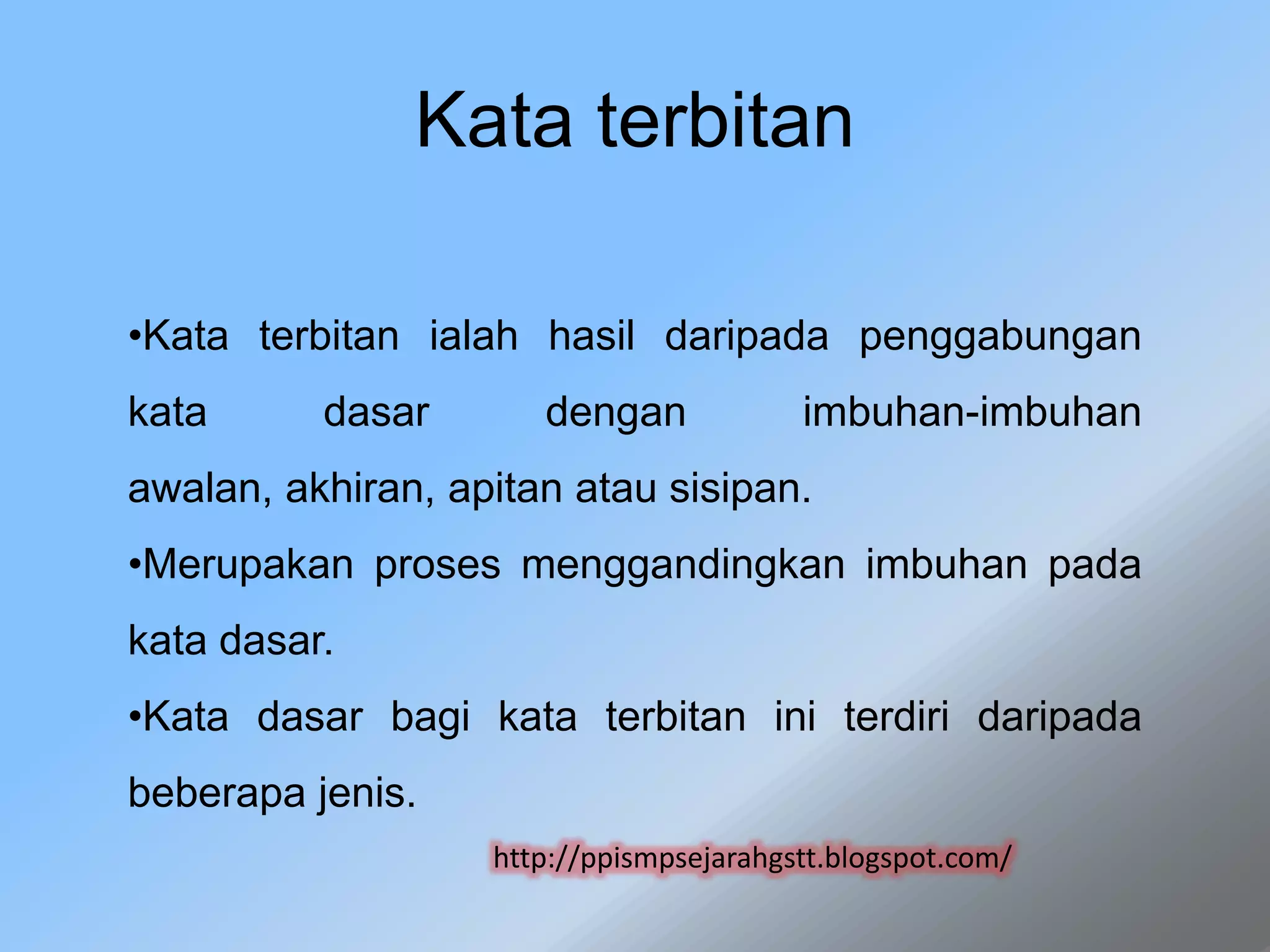 Kata terbitan

•Kata terbitan ialah hasil daripada penggabungan kata dasar dengan imbuhan-imbuhan awalan, akhiran, apitan atau sisipan.

•Merupakan proses menggandingkan imbuhan pada kata dasar.

•Kata dasar bagi kata terbitan ini terdiri daripada beberapa jenis.

http://ppismpsejarahgstt.blogspot.com/